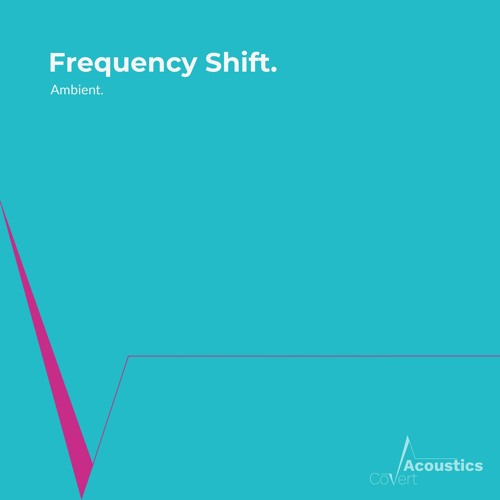 Frequency Shift.
Ambient.

Acoustics
CoVert